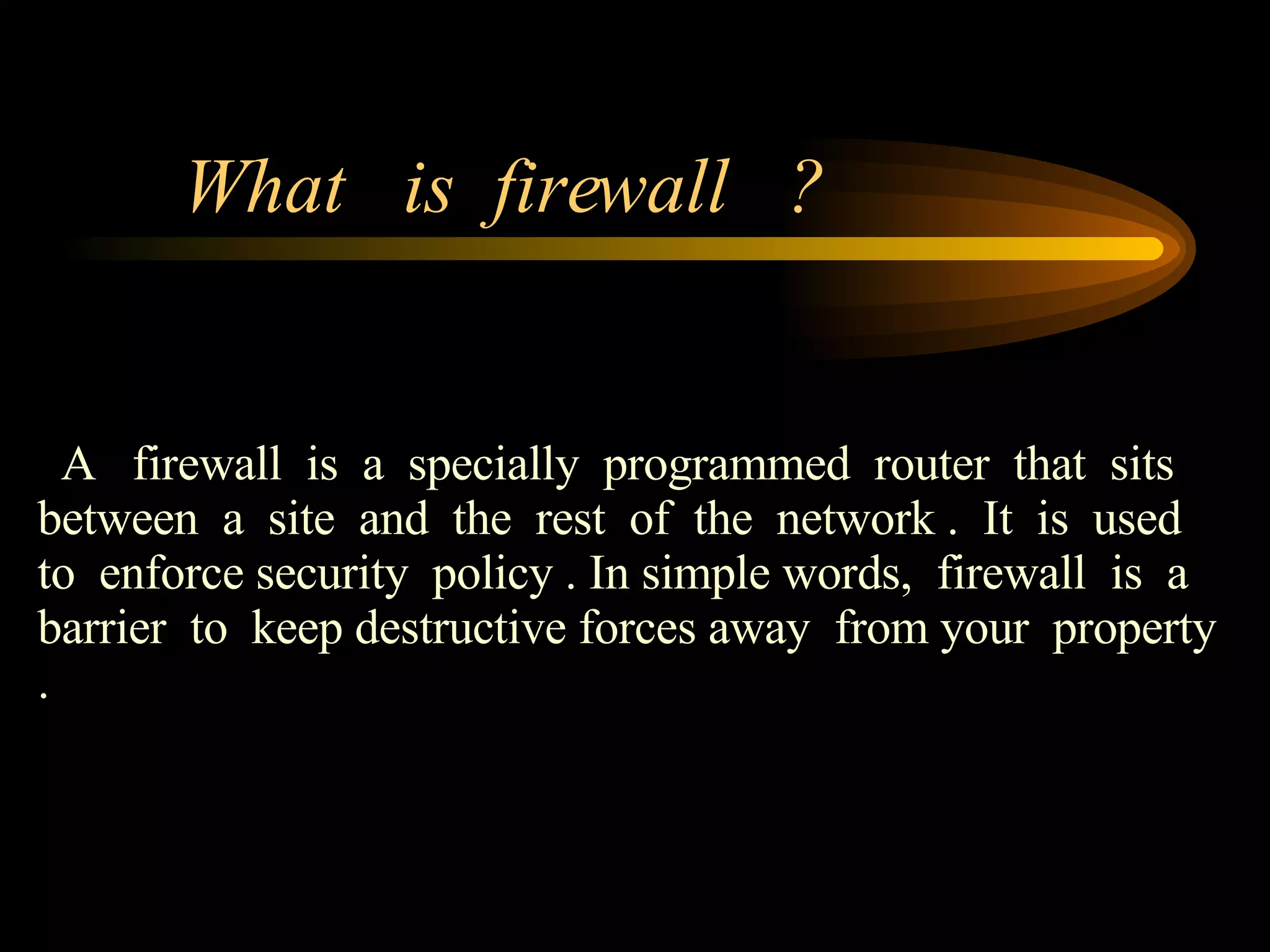 What is firewall ?

A firewall is a specially programmed router that sits between a site and the rest of the network . It is used to enforce security policy . In simple words, firewall is a barrier to keep destructive forces away from your property .